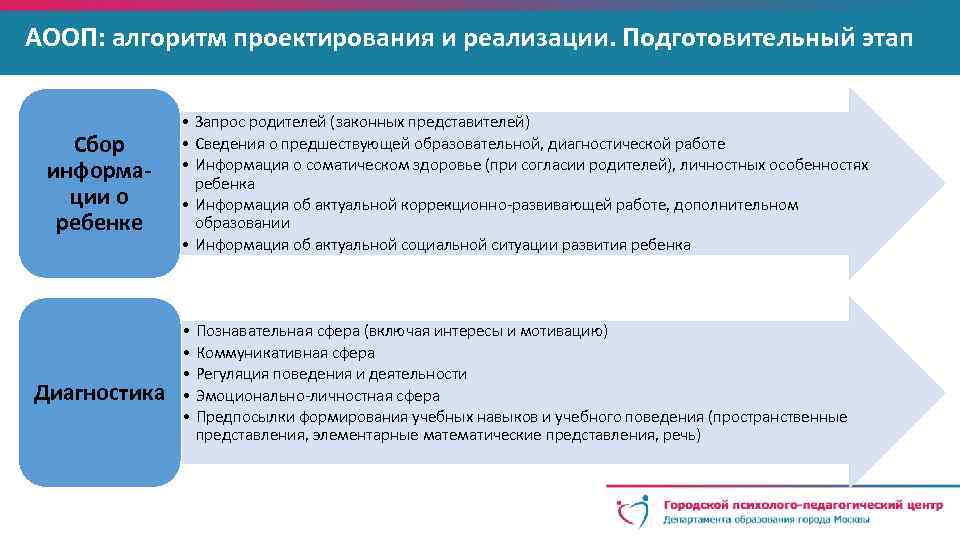 АООП: алгоритм проектирования и реализации. Подготовительный этап

Сбор информации о ребенке

• Запрос родителей (законных представителей)
• Сведения о предшествующей образовательной, диагностической работе
• Информация о соматическом здоровье (при согласии родителей), личностных особенностях ребенка
• Информация об актуальной коррекционно-развивающей работе, дополнительном образовании
• Информация об актуальной социальной ситуации развития ребенка

Диагностика

• Познавательная сфера (включая интересы и мотивацию)
• Коммуникативная сфера
• Регуляция поведения и деятельности
• Эмоционально-личностная сфера
• Предпосылки формирования учебных навыков и учебного поведения (пространственные представления, элементарные математические представления, речь)

Городской психолого-педагогический центр
Департамента образования города Москвы